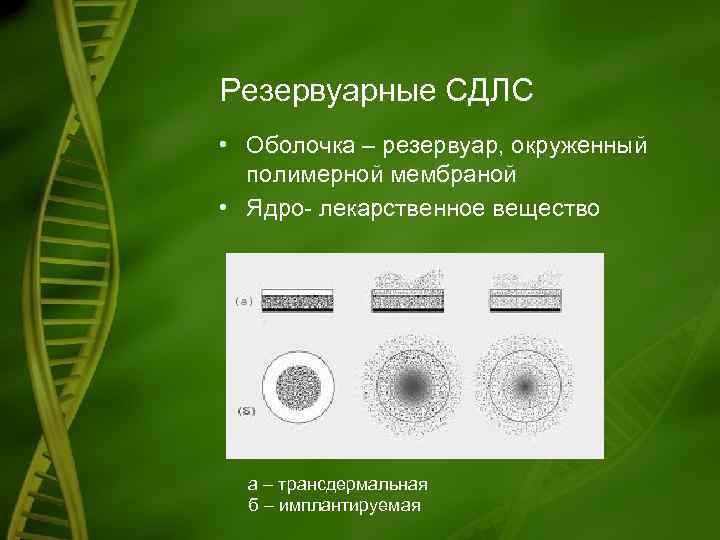 Резервуарные СДЛС

• Оболочка – резервуар, окруженный полимерной мембраной
• Ядро- лекарственное вещество

(a)

(S)

а – трансдермальная
б – имплантируемая